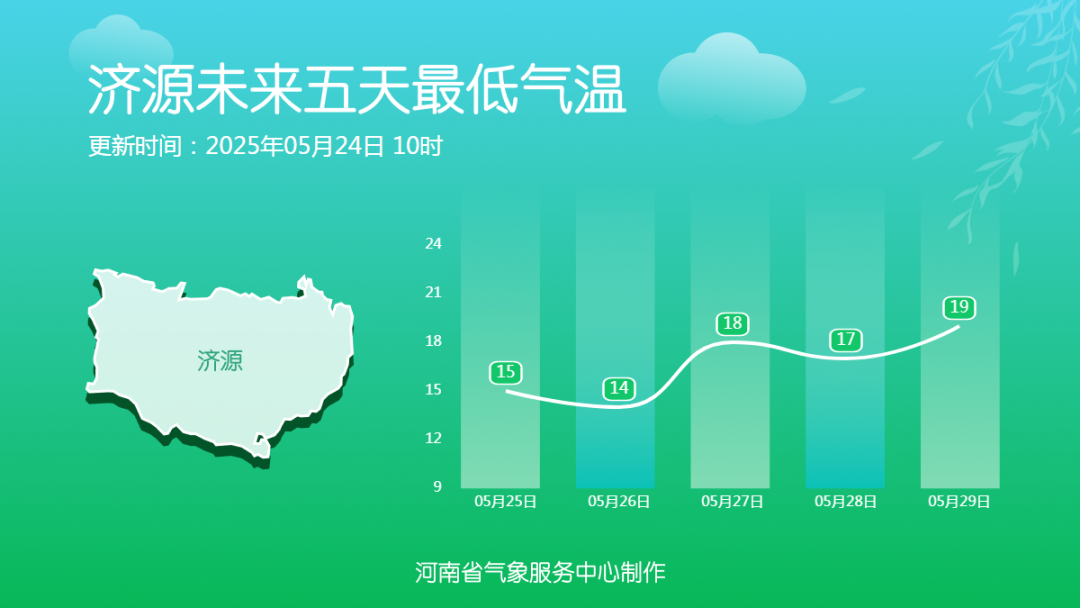 济源未来五天最低气温

更新时间：2025年05月24日 10时

济源

24
21
18
15
12
9

15
14
18
17
19

05月25日
05月26日
05月27日
05月28日
05月29日

河南省气象服务中心制作